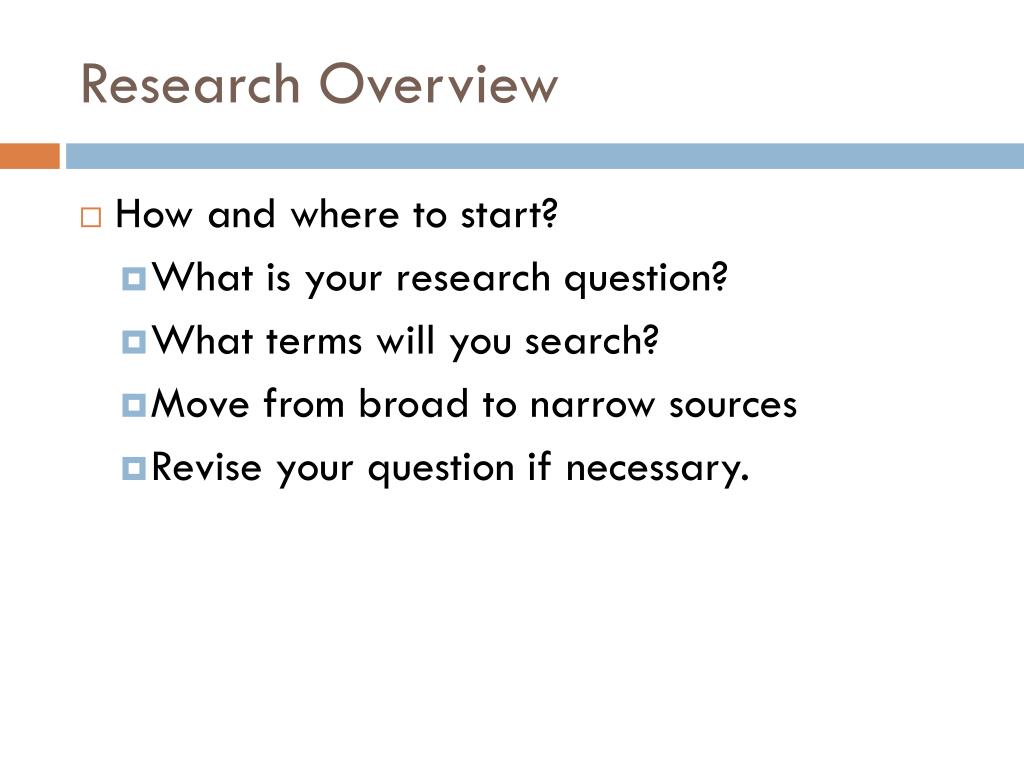 Research Overview

How and where to start?

What is your research question?

What terms will you search?

Move from broad to narrow sources

Revise your question if necessary.